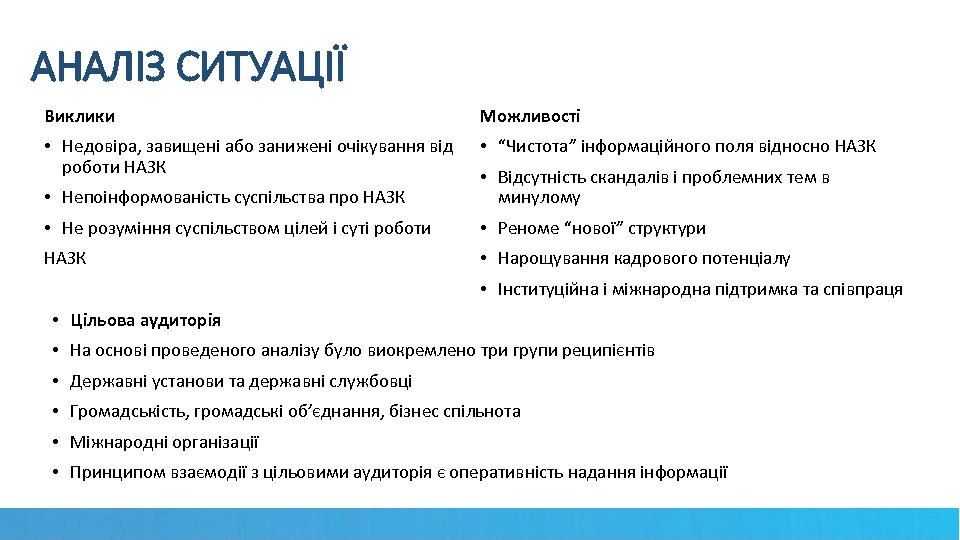 АНАЛІЗ СИТУАЦІЇ

Виклики

• Недовіра, завищені або занижені очікування від роботи НАЗК

• Непоінформованість суспільства про НАЗК

• Не розуміння суспільством цілей і суті роботи НАЗК

Можливості

• “Чистота” інформаційного поля відносно НАЗК

• Відсутність скандалів і проблемних тем в минулому

• Реноме “нової” структури

• Нарощування кадрового потенціалу

• Інституційна і міжнародна підтримка та співпраця

• Цільова аудиторія

• На основі проведеного аналізу було виокремлено три групи реципієнтів

• Державні установи та державні службовці

• Громадськість, громадські об’єднання, бізнес спільнота

• Міжнародні організації

• Принципом взаємодії з цільовими аудиторія є оперативність надання інформації